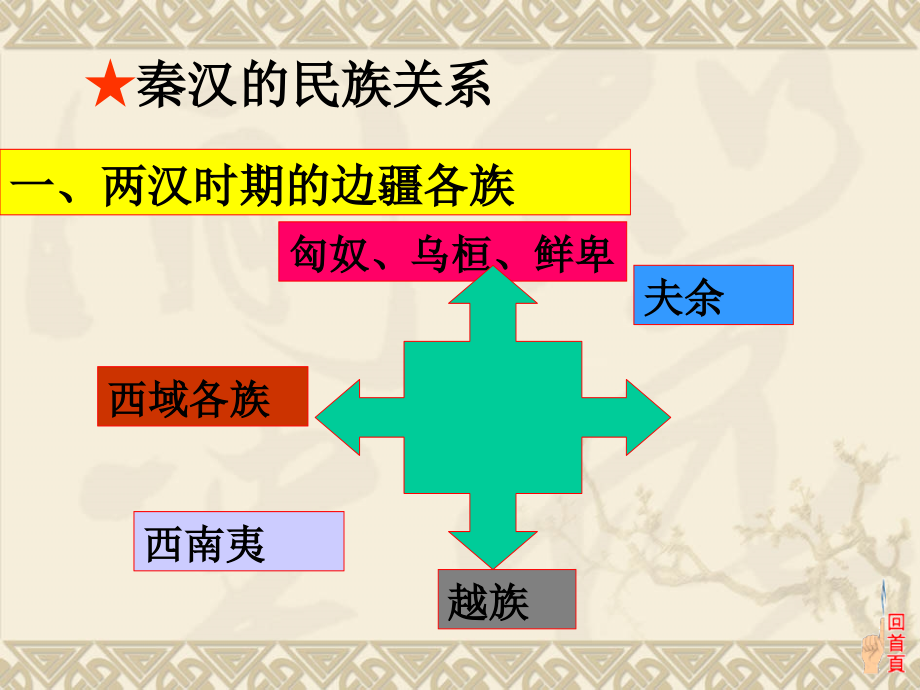 ★秦汉的民族关系

一、两汉时期的边疆各族

匈奴、乌桓、鲜卑

夫余

西域各族

西南夷

越族

回首頁